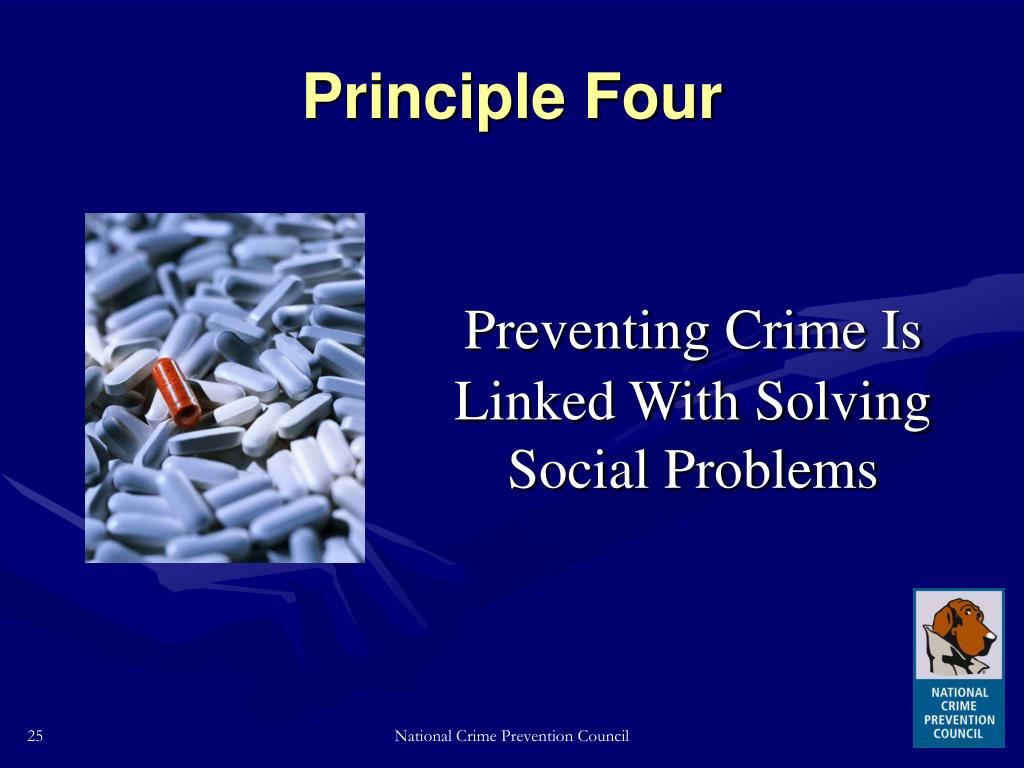 Principle Four

Preventing Crime Is Linked With Solving Social Problems

NATIONAL CRIME PREVENTION COUNCIL

25

National Crime Prevention Council